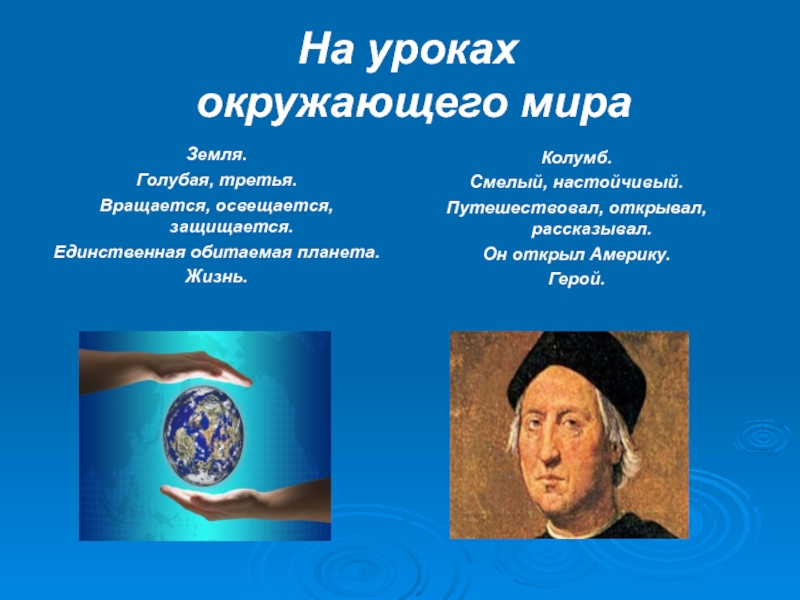 На уроках окружающего мира

Земля.
Голубая, третья.
Вращается, освещается, защищается.
Единственная обитаемая планета.
Жизнь.

Колумб.
Смелый, настойчивый.
Путешествовал, открывал, рассказывал.
Он открыл Америку.
Герой.